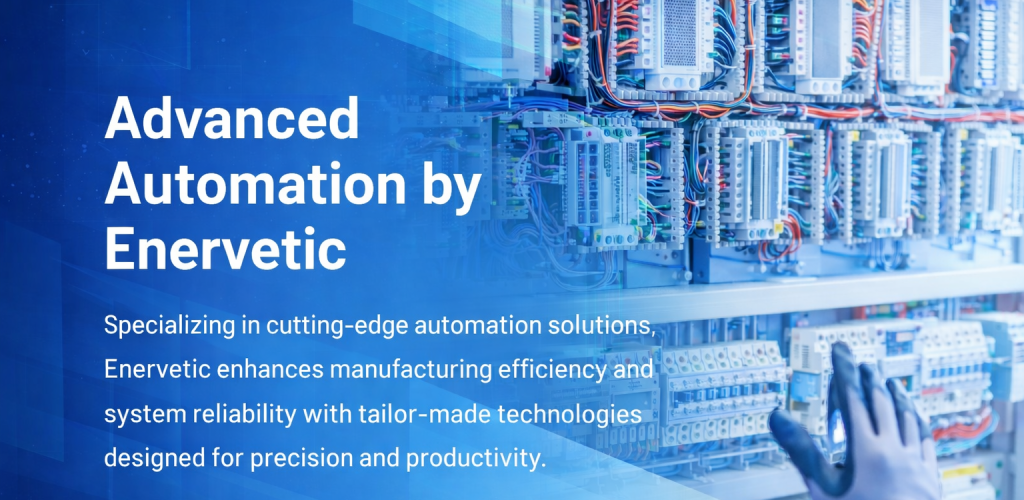 Advanced Automation by Enervetic

Specializing in cutting-edge automation solutions, Enervetic enhances manufacturing efficiency and system reliability with tailor-made technologies designed for precision and productivity.